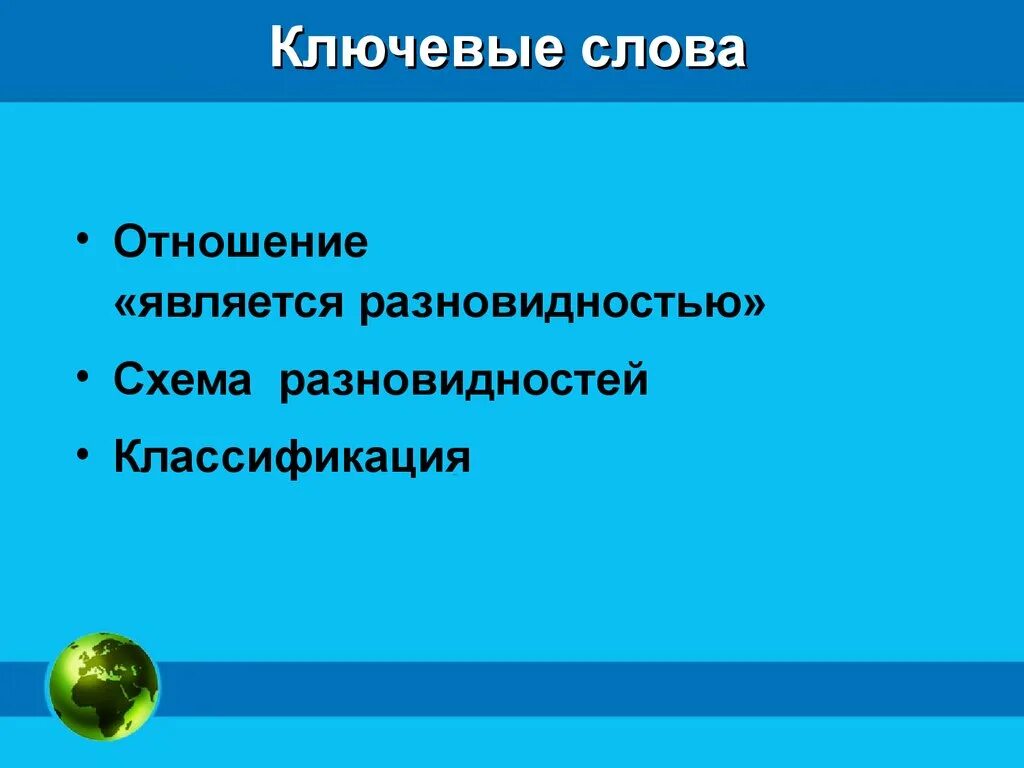 Ключевые слова

• Отношение «является разновидностью»
• Схема разновидностей
• Классификация